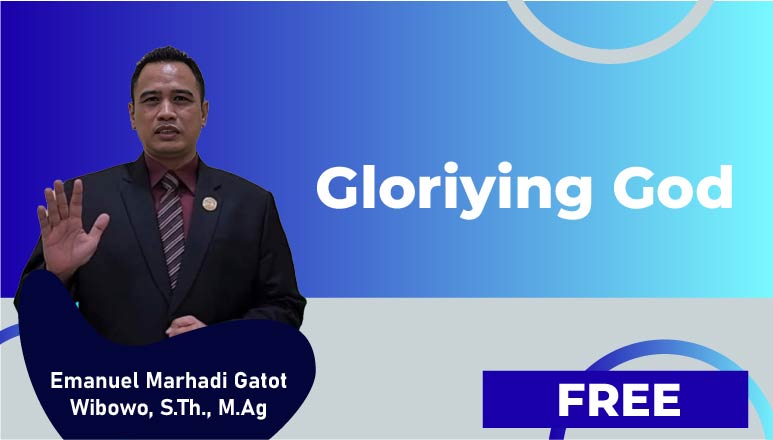 Gloriying God

Emanuel Marhadi Gatot Wibowo, S.Th., M.Ag

FREE